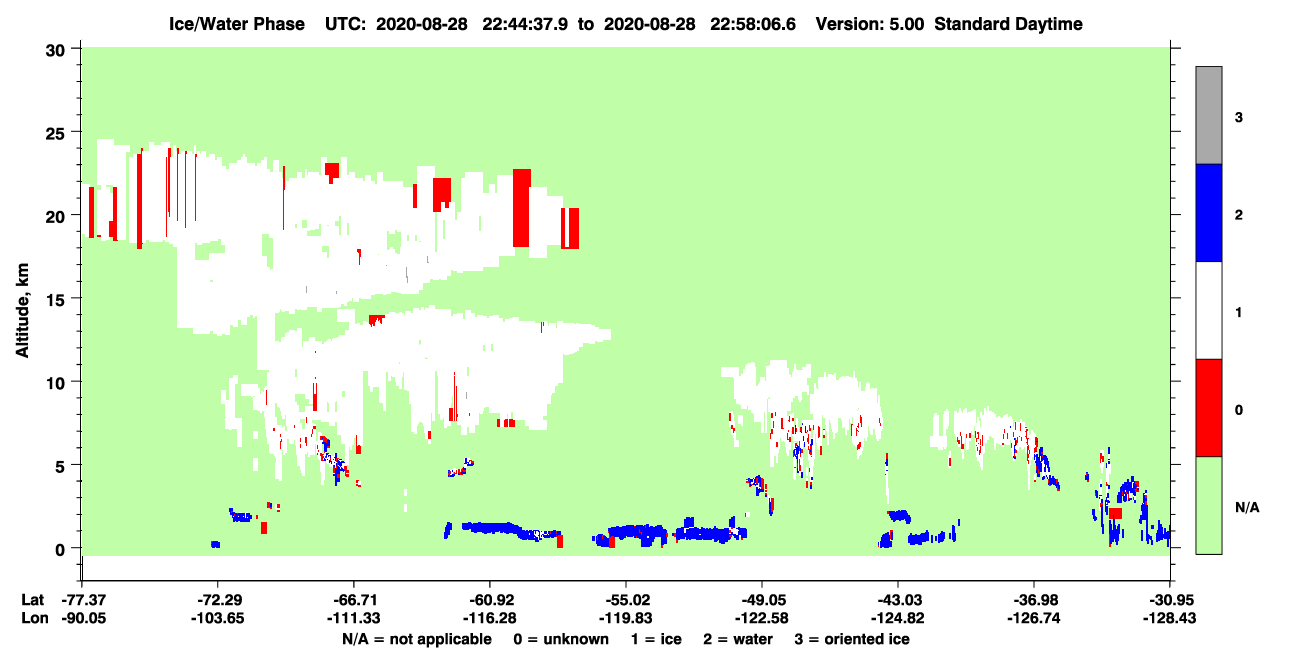 Ice/Water Phase UTC: 2020-08-28 22:44:37.9 to 2020-08-28 22:58:06.6 Version: 5.00 Standard Daytime

Altitude, km

30
25
20
15
10
5
0

3
2
1
0
N/A

Lat -77.37 -72.29 -66.71 -60.92 -55.02 -49.05 -43.03 -36.98 -30.95
Lon -90.05 -103.65 -111.33 -116.28 -119.83 -122.58 -124.82 -126.74 -128.43

N/A = not applicable 0 = unknown 1 = ice 2 = water 3 = oriented ice